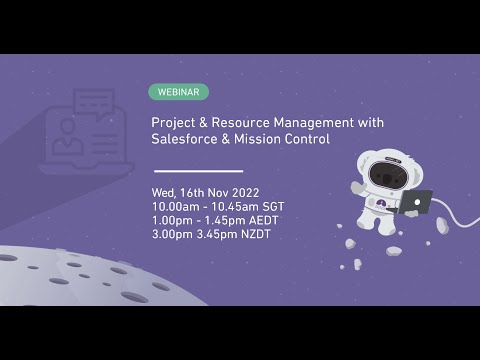 WEBINAR

Project & Resource Management with Salesforce & Mission Control

Wed, 16th Nov 2022
10.00am - 10.45am SGT
1.00pm - 1.45pm AEDT
3.00pm 3.45pm NZDT